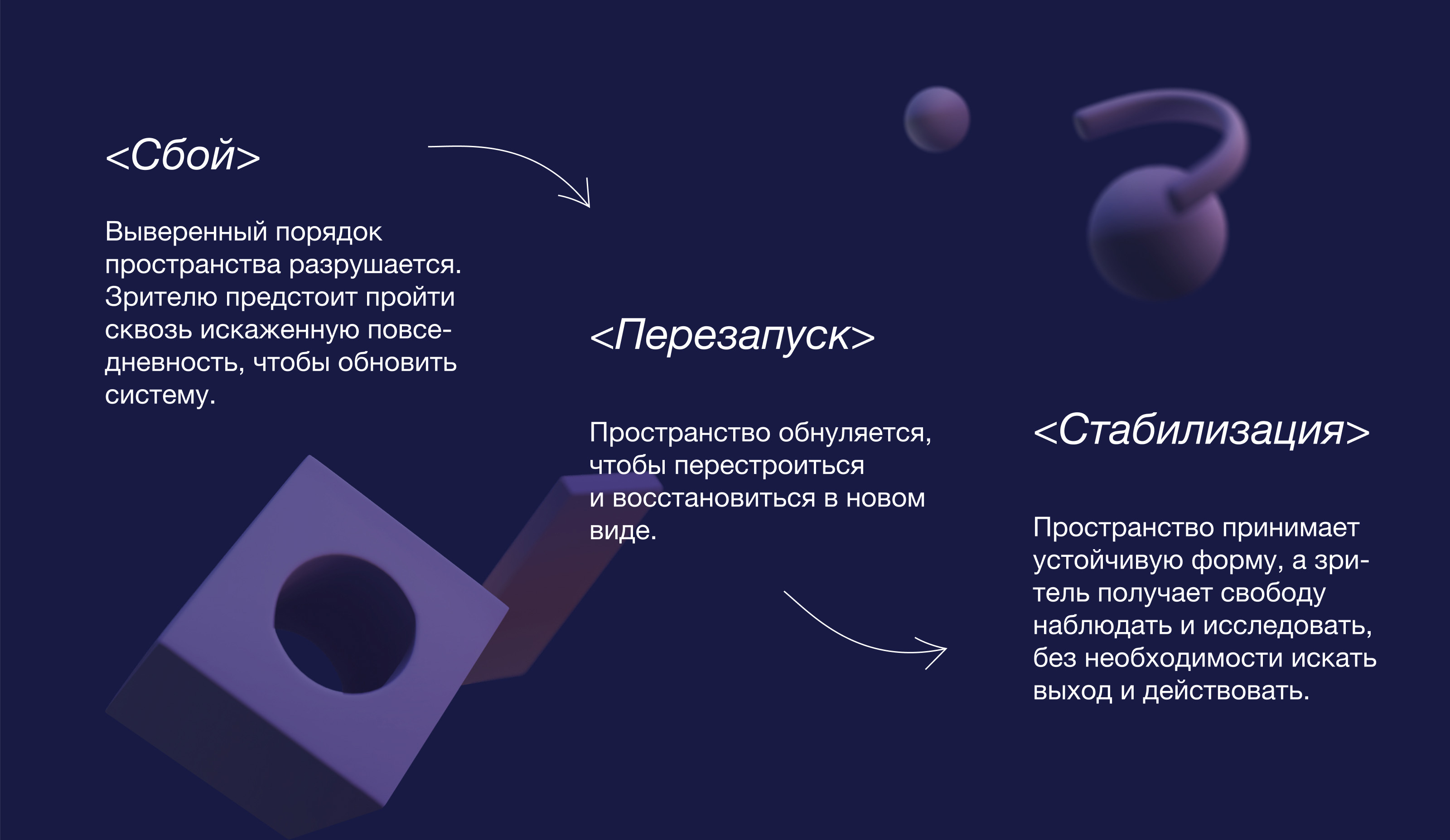 <Сбой>

Выверенный порядок пространства разрушается. Зрителю предстоит пройти сквозь искаженную повседневность, чтобы обновить систему.

<Перезапуск>

Пространство обнуляется, чтобы перестроиться и восстановиться в новом виде.

<Стабилизация>

Пространство принимает устойчивую форму, а зритель получает свободу наблюдать и исследовать, без необходимости искать выход и действовать.